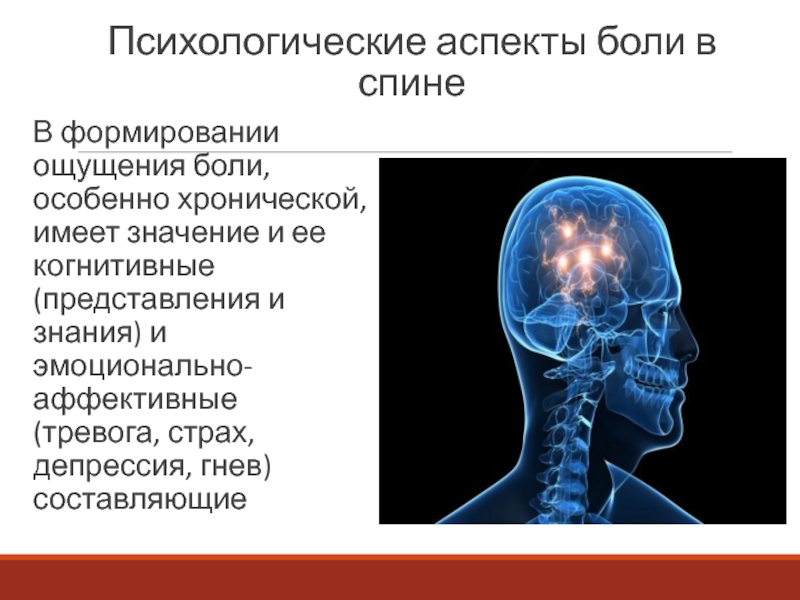 Психологические аспекты боли в спине

В формировании ощущения боли, особенно хронической, имеет значение и ее когнитивные (представления и знания) и эмоционально-аффективные (тревога, страх, депрессия, гнев) составляющие